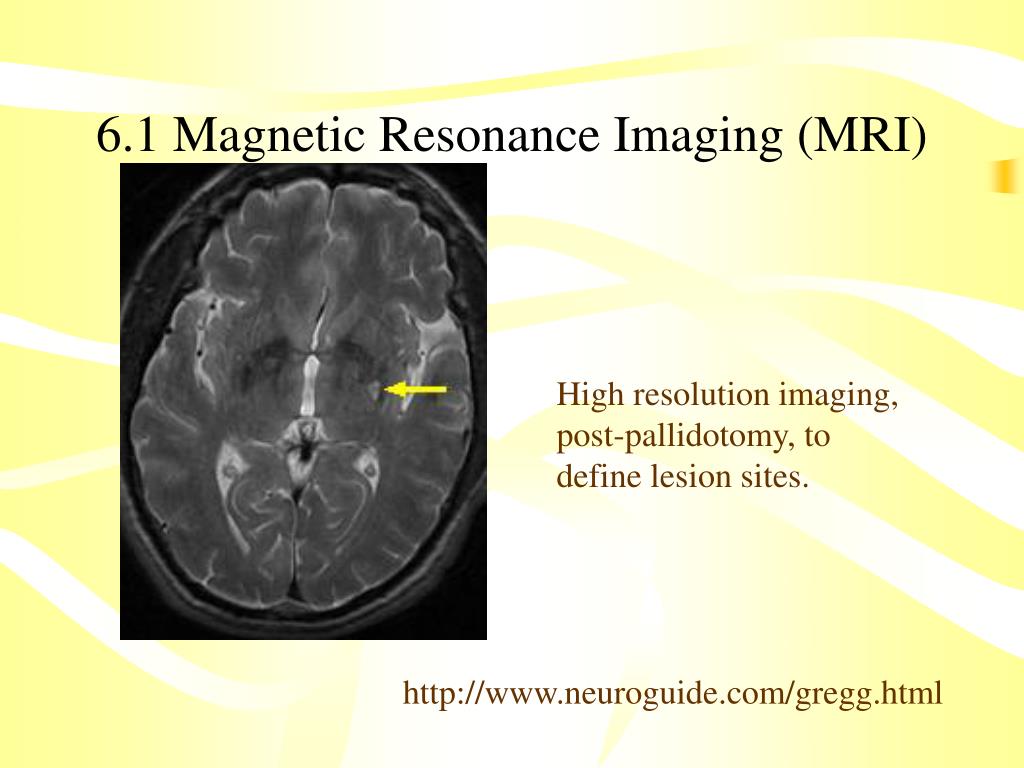 6.1 Magnetic Resonance Imaging (MRI)

High resolution imaging, post-pallidotomy, to define lesion sites.

http://www.neuroguide.com/gregg.html